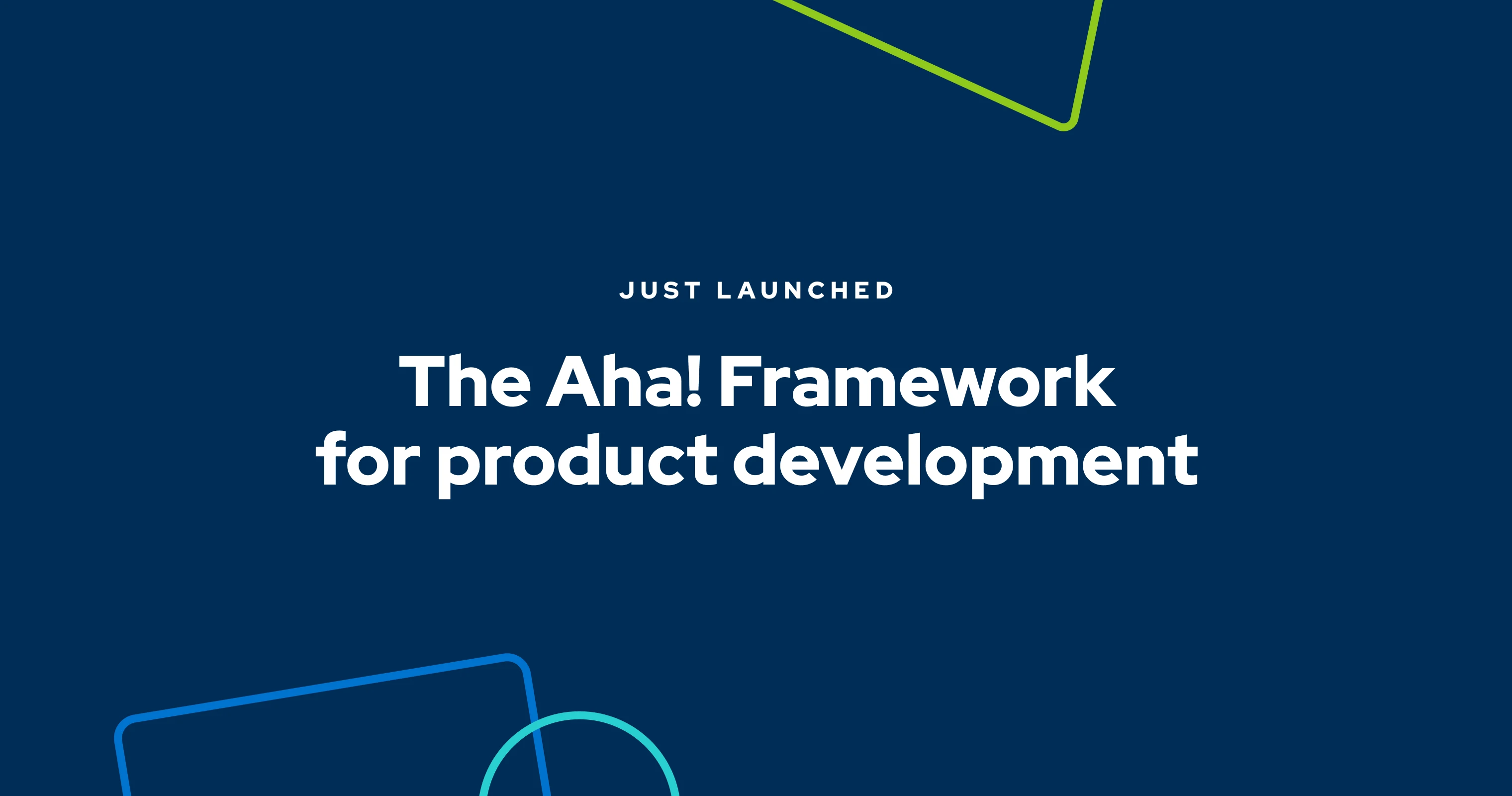 JUST LAUNCHED

The Aha! Framework for product development